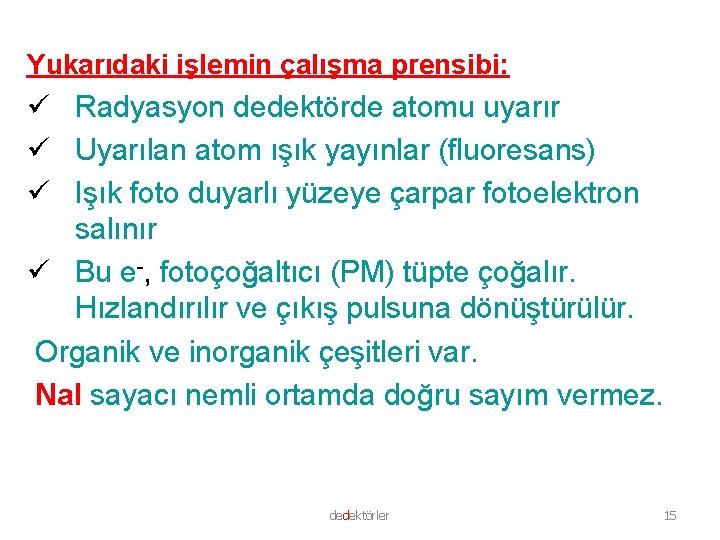 Yukarıdaki işlemin çalışma prensibi:

✓ Radyasyon dedektörde atomu uyarır

✓ Uyarılan atom ışık yayınlar (fluoresans)

✓ Işık foto duyarlı yüzeye çarpar fotoelektron salınır

✓ Bu $e^-$, fotoçoğaltıcı (PM) tüpte çoğalır. Hızlandırılır ve çıkış pulsuna dönüştürülür.

Organik ve inorganik çeşitleri var.

NaI sayacı nemli ortamda doğru sayım vermez.

dedektörler

15